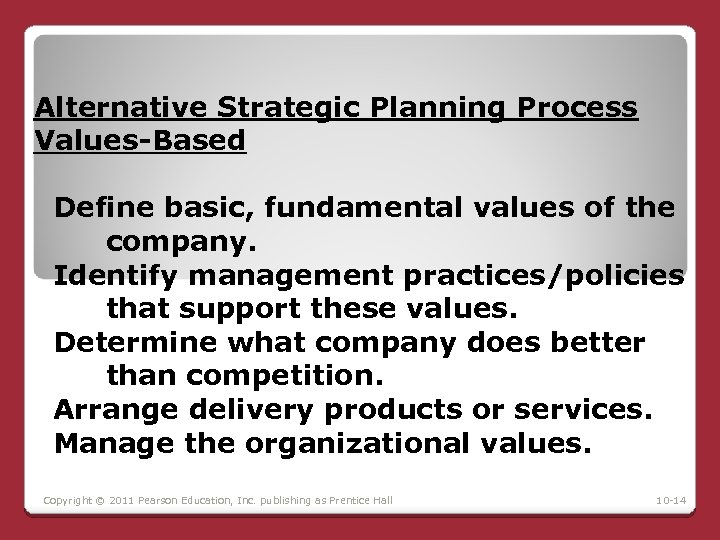 Alternative Strategic Planning Process Values-Based

Define basic, fundamental values of the company.

Identify management practices/policies that support these values.

Determine what company does better than competition.

Arrange delivery products or services.

Manage the organizational values.

Copyright © 2011 Pearson Education, Inc. publishing as Prentice Hall

10-14